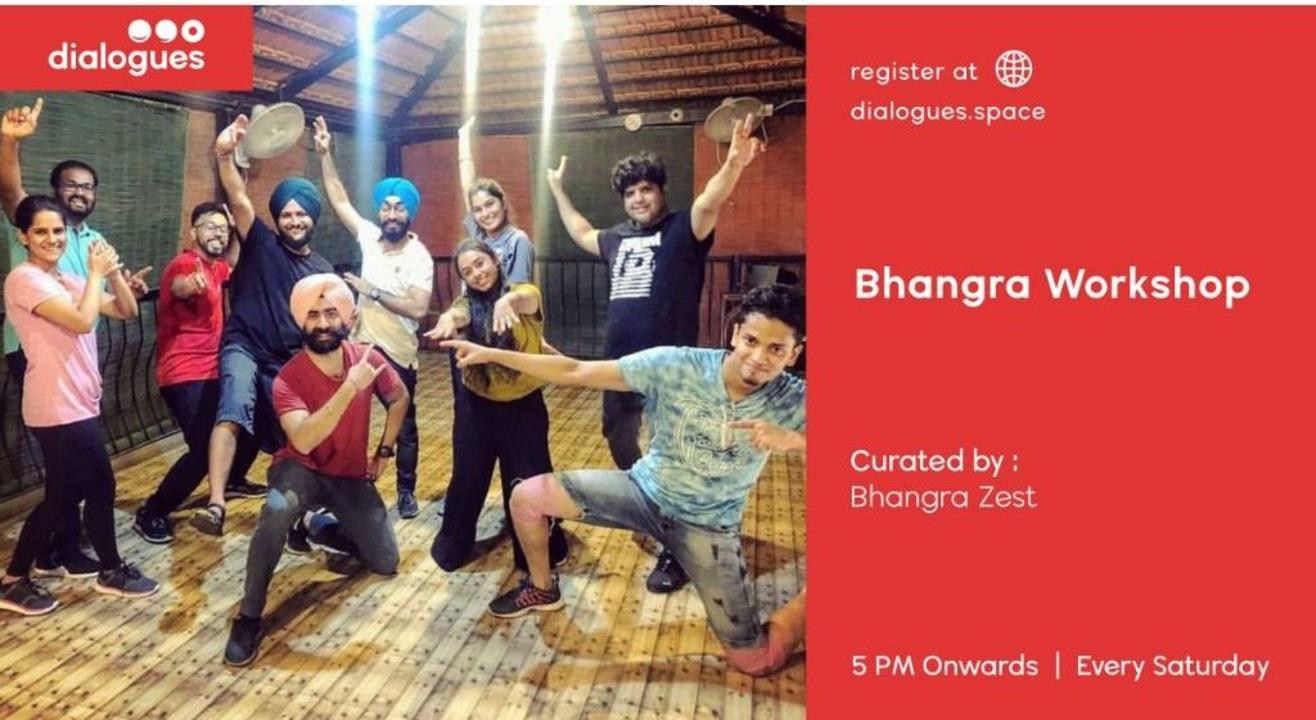 dialogues

register at
dialogues.space

Bhangra Workshop

Curated by :
Bhangra Zest

5 PM Onwards | Every Saturday